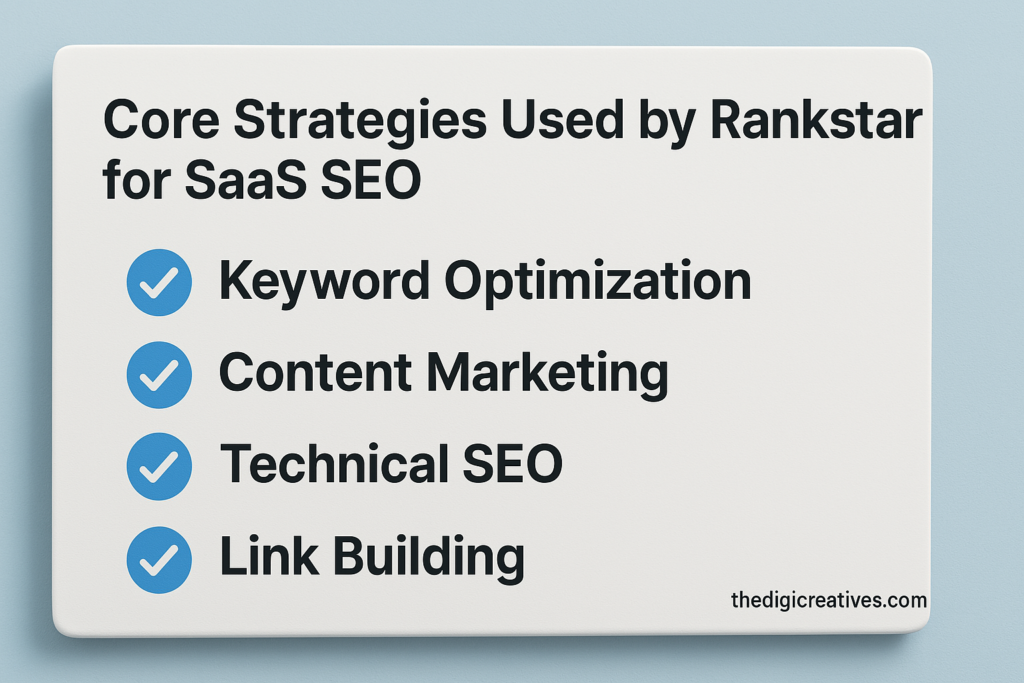 Core Strategies Used by Rankstar for SaaS SEO

Keyword Optimization

Content Marketing

Technical SEO

Link Building

thedigicreatives.com